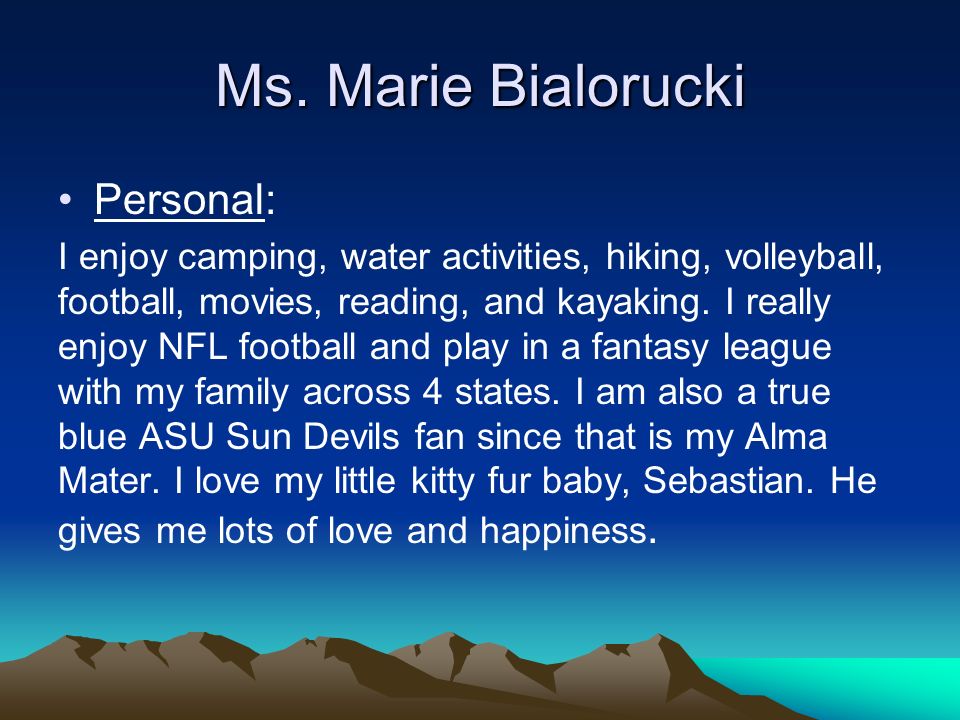 Ms. Marie Bialorucki

• Personal:

I enjoy camping, water activities, hiking, volleyball, football, movies, reading, and kayaking. I really enjoy NFL football and play in a fantasy league with my family across 4 states. I am also a true blue ASU Sun Devils fan since that is my Alma Mater. I love my little kitty fur baby, Sebastian. He gives me lots of love and happiness.